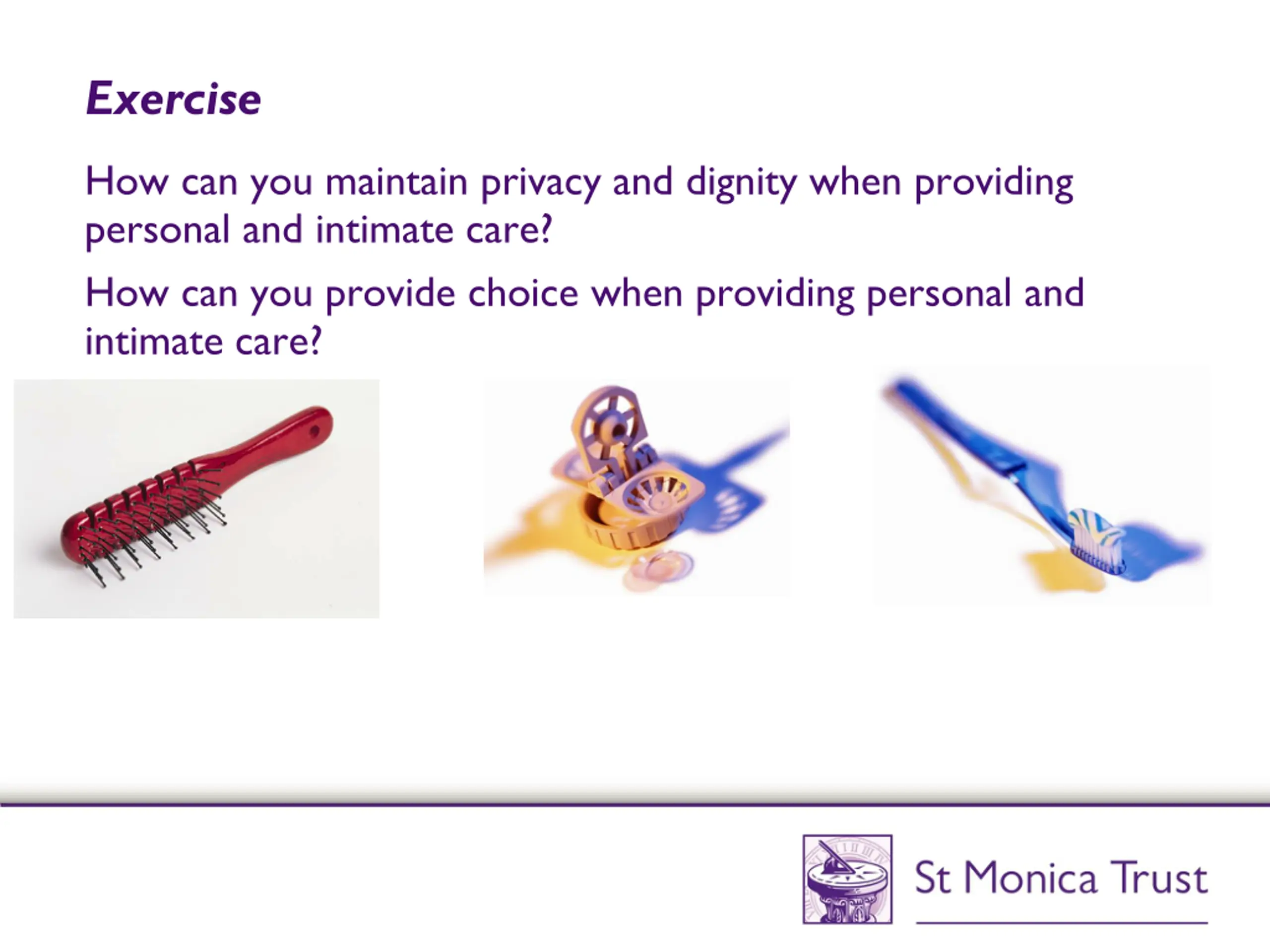 Exercise

How can you maintain privacy and dignity when providing personal and intimate care?

How can you provide choice when providing personal and intimate care?

St Monica Trust